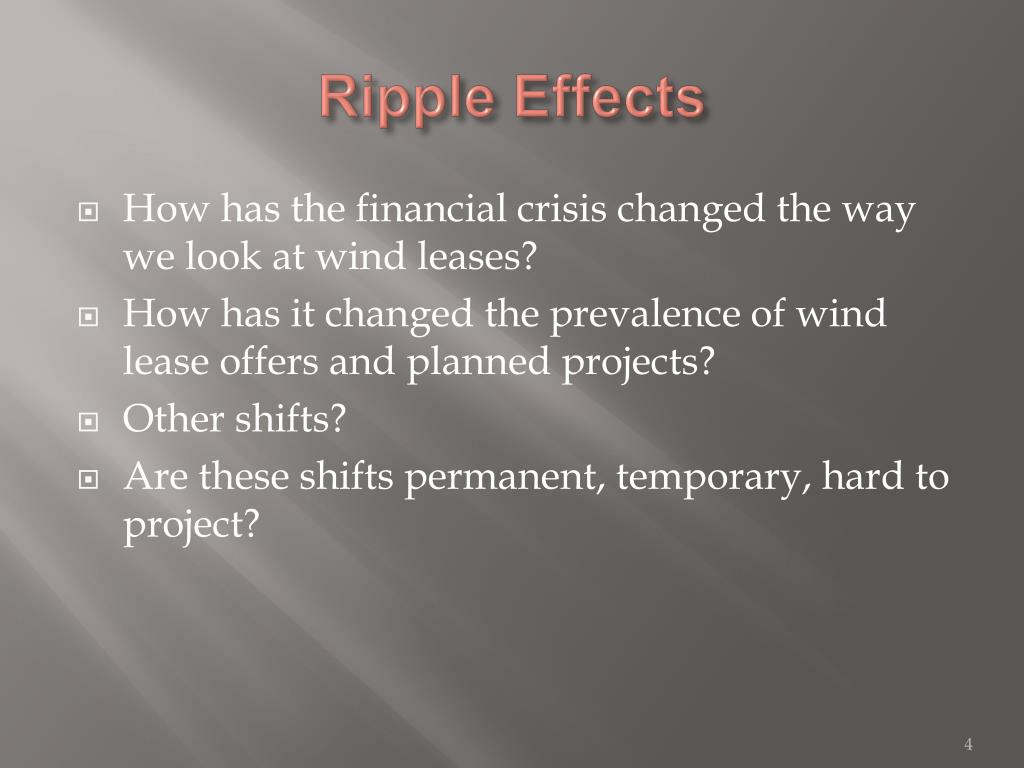 Ripple Effects

How has the financial crisis changed the way we look at wind leases?

How has it changed the prevalence of wind lease offers and planned projects?

Other shifts?

Are these shifts permanent, temporary, hard to project?

4